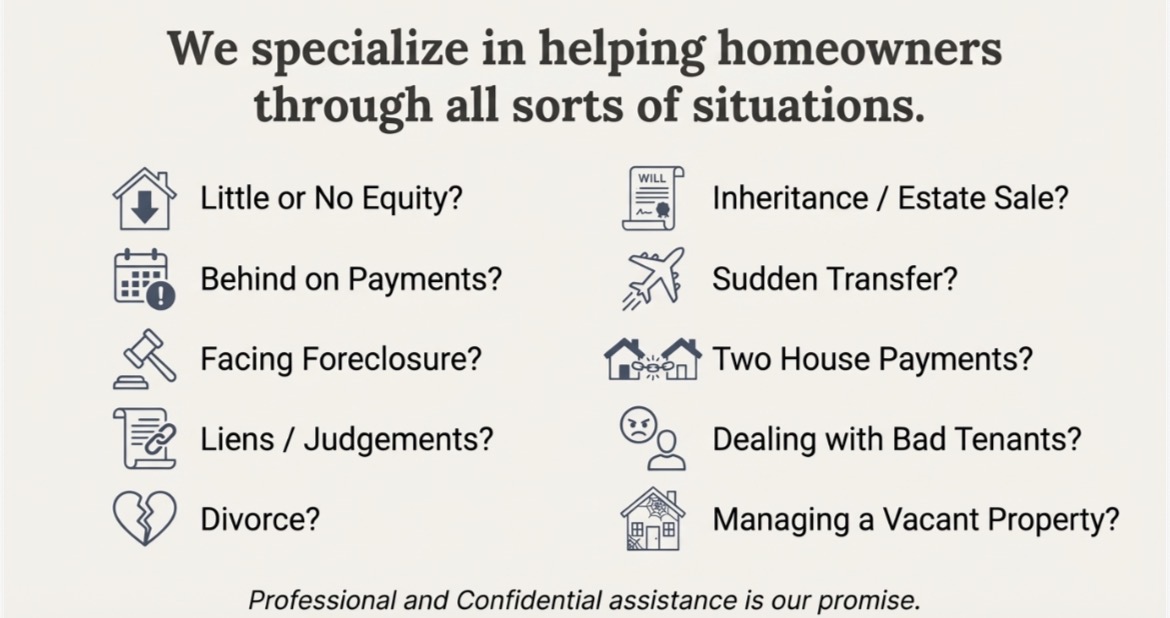 We specialize in helping homeowners through all sorts of situations.

Little or No Equity?

Behind on Payments?

Facing Foreclosure?

Liens / Judgements?

Divorce?

WILL

Inheritance / Estate Sale?

Sudden Transfer?

Two House Payments?

Dealing with Bad Tenants?

Managing a Vacant Property?

Professional and Confidential assistance is our promise.